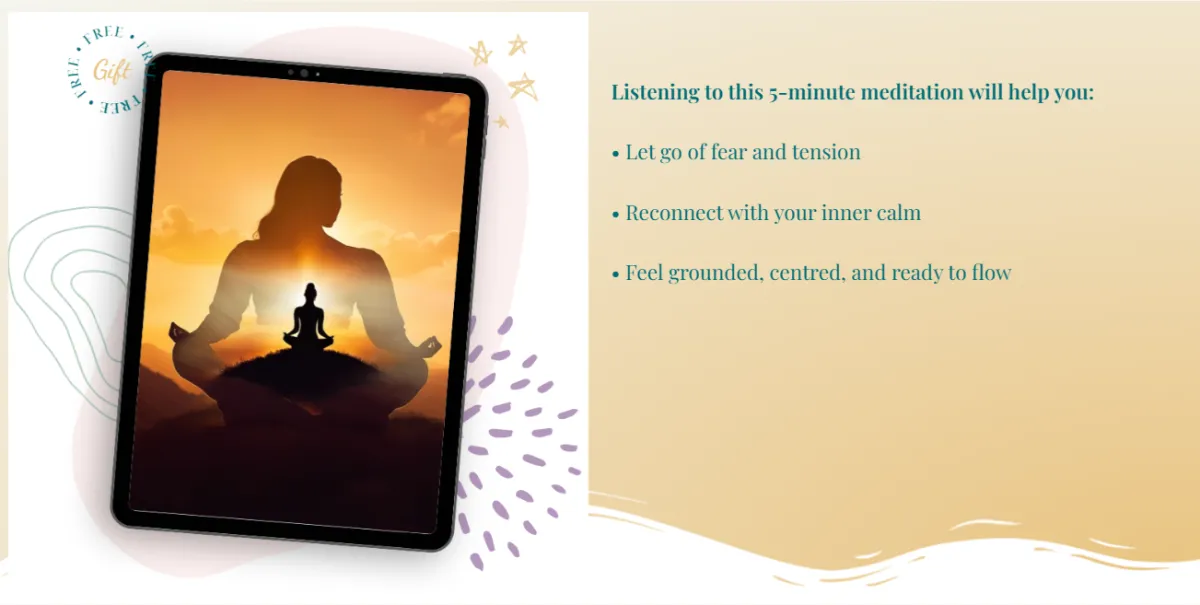 FREE • FREE • FREE •
Gift

Listening to this 5-minute meditation will help you:

• Let go of fear and tension

• Reconnect with your inner calm

• Feel grounded, centred, and ready to flow